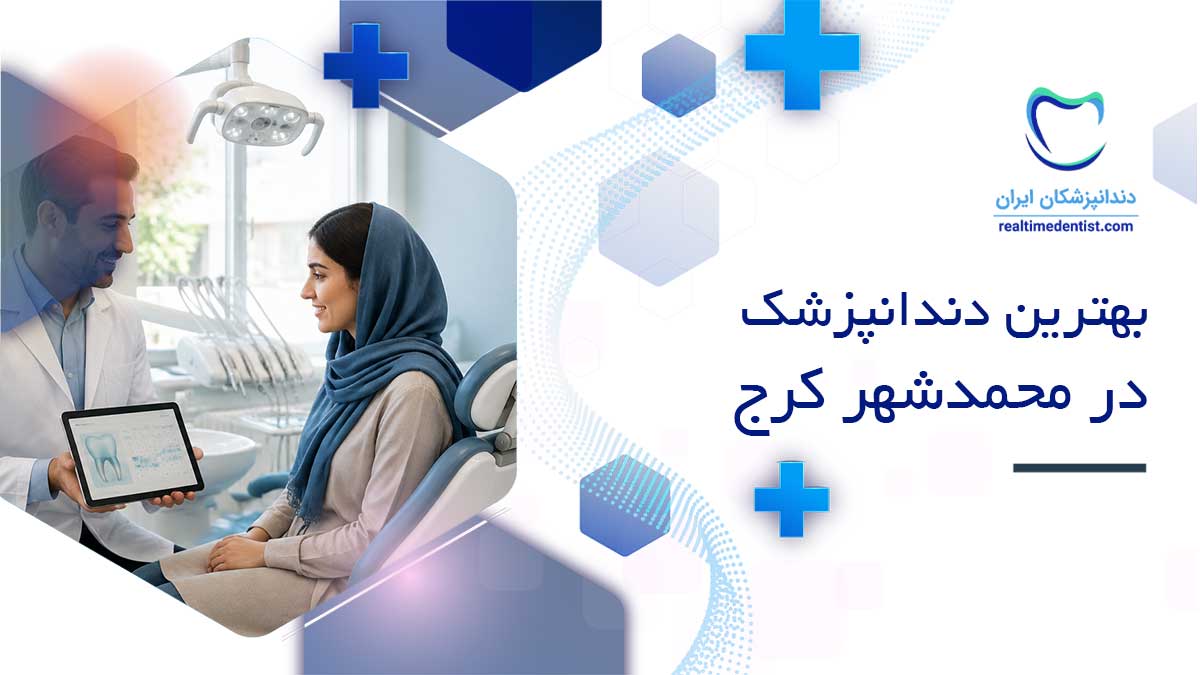 دندانپزشکان ایران
realtimedentist.com

بهترین دندانپزشک
در محمدشهر کرج